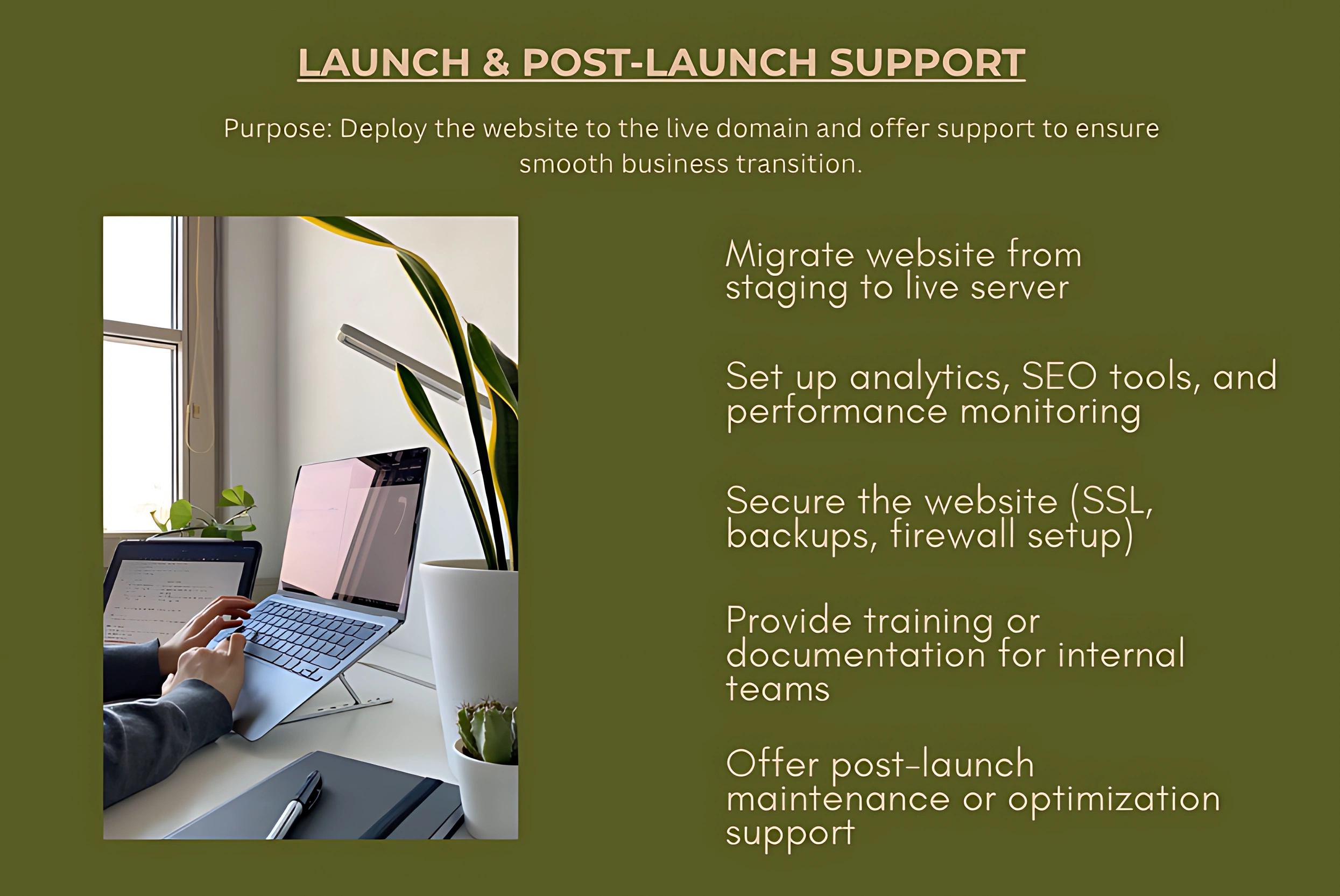 LAUNCH & POST-LAUNCH SUPPORT

Purpose: Deploy the website to the live domain and offer support to ensure smooth business transition.

Migrate website from staging to live server

Set up analytics, SEO tools, and performance monitoring

Secure the website (SSL, backups, firewall setup)

Provide training or documentation for internal teams

Offer post-launch maintenance or optimization support